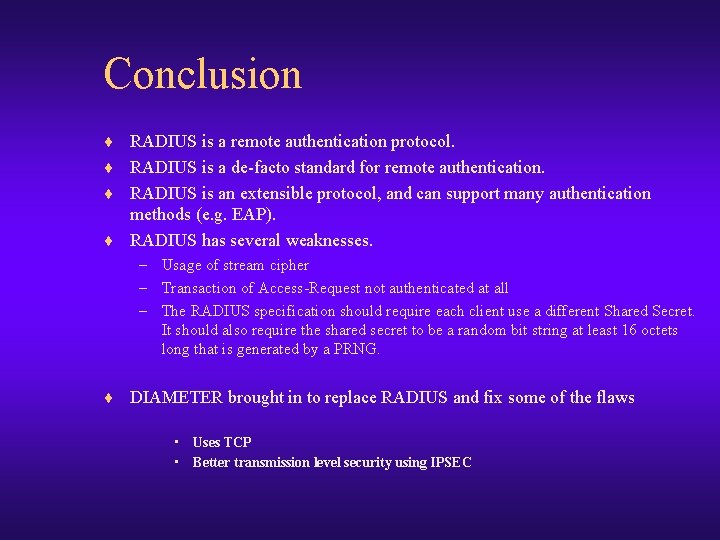 Conclusion

♦ RADIUS is a remote authentication protocol.
♦ RADIUS is a de-facto standard for remote authentication.
♦ RADIUS is an extensible protocol, and can support many authentication methods (e.g. EAP).
♦ RADIUS has several weaknesses.
– Usage of stream cipher
– Transaction of Access-Request not authenticated at all
– The RADIUS specification should require each client use a different Shared Secret. It should also require the shared secret to be a random bit string at least 16 octets long that is generated by a PRNG.

♦ DIAMETER brought in to replace RADIUS and fix some of the flaws

▪ Uses TCP
▪ Better transmission level security using IPSEC